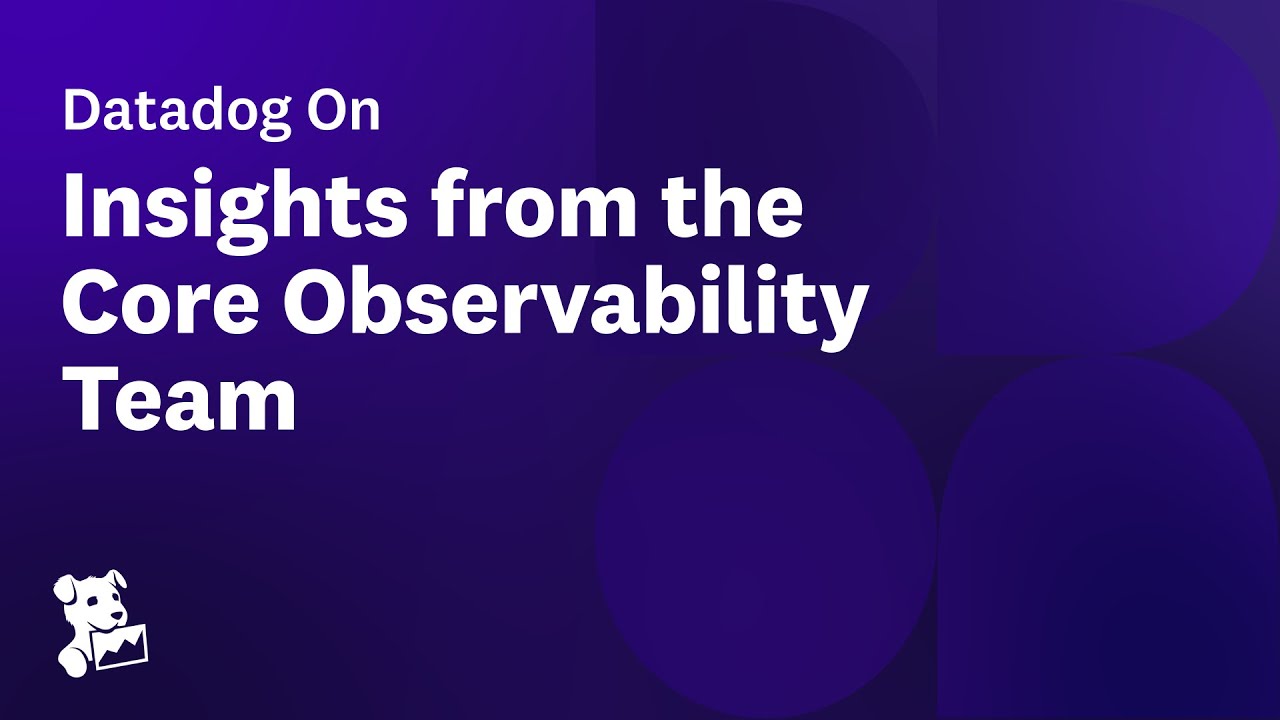 Datadog On

Insights from the Core Observability Team